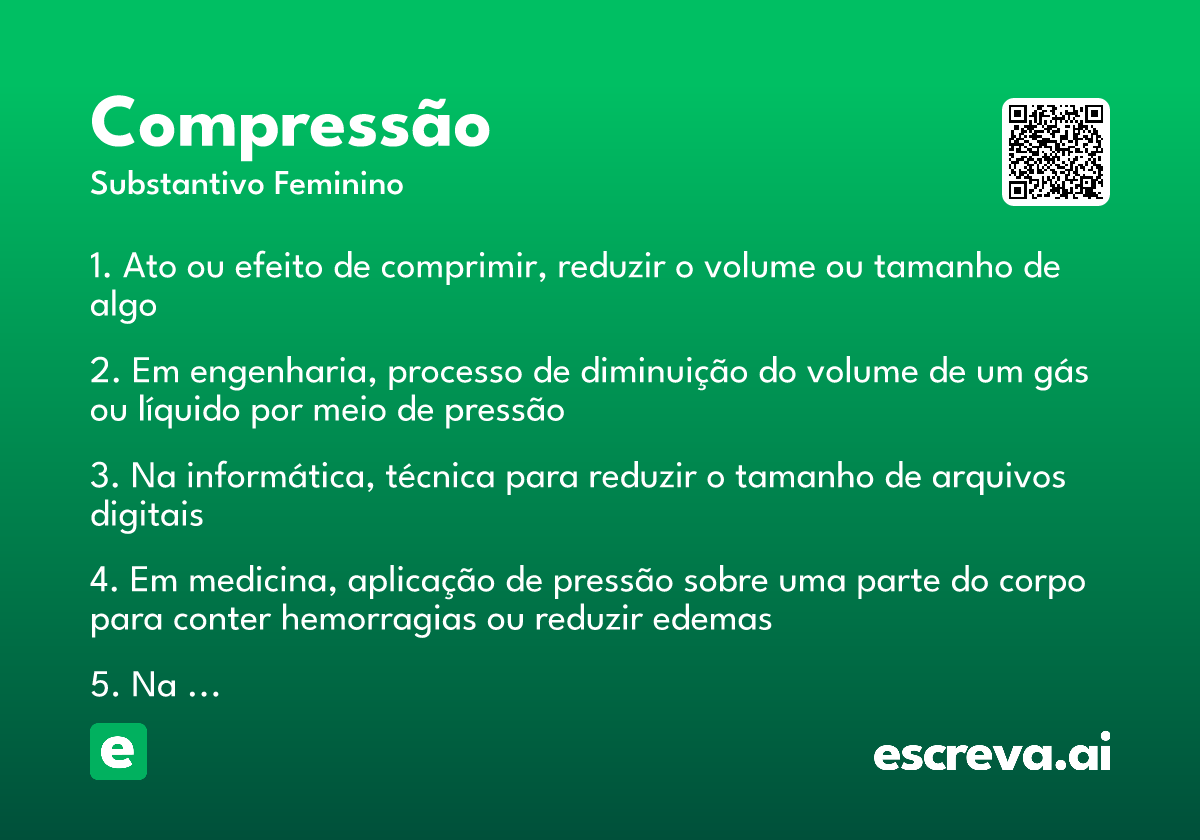 Compressão
Substantivo Feminino

1. Ato ou efeito de comprimir, reduzir o volume ou tamanho de algo

2. Em engenharia, processo de diminuição do volume de um gás ou líquido por meio de pressão

3. Na informática, técnica para reduzir o tamanho de arquivos digitais

4. Em medicina, aplicação de pressão sobre uma parte do corpo para conter hemorragias ou reduzir edemas

5. Na ...

e

escreva.ai